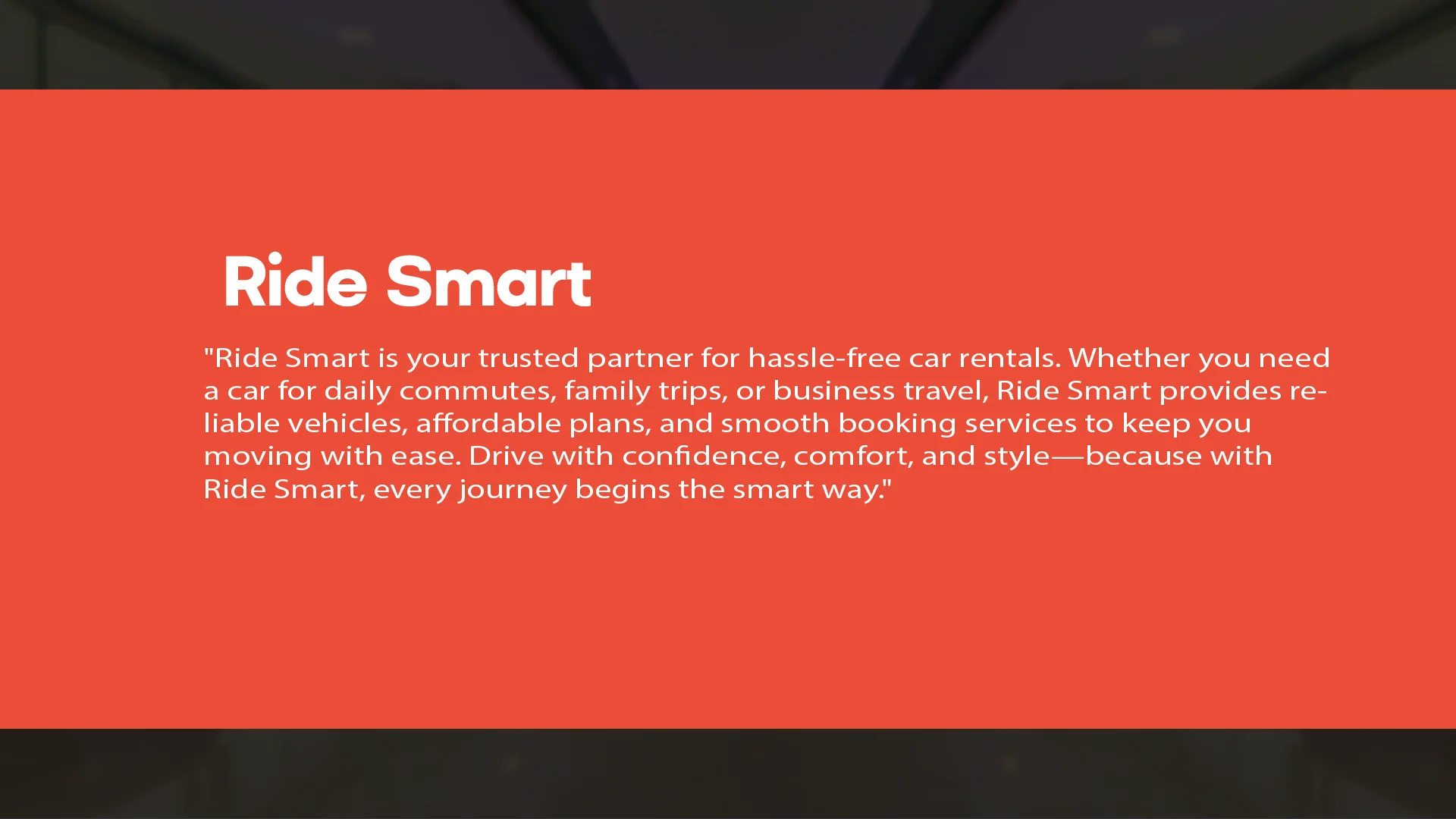 Ride Smart

"Ride Smart is your trusted partner for hassle-free car rentals. Whether you need a car for daily commutes, family trips, or business travel, Ride Smart provides reliable vehicles, affordable plans, and smooth booking services to keep you moving with ease. Drive with confidence, comfort, and style—because with Ride Smart, every journey begins the smart way."